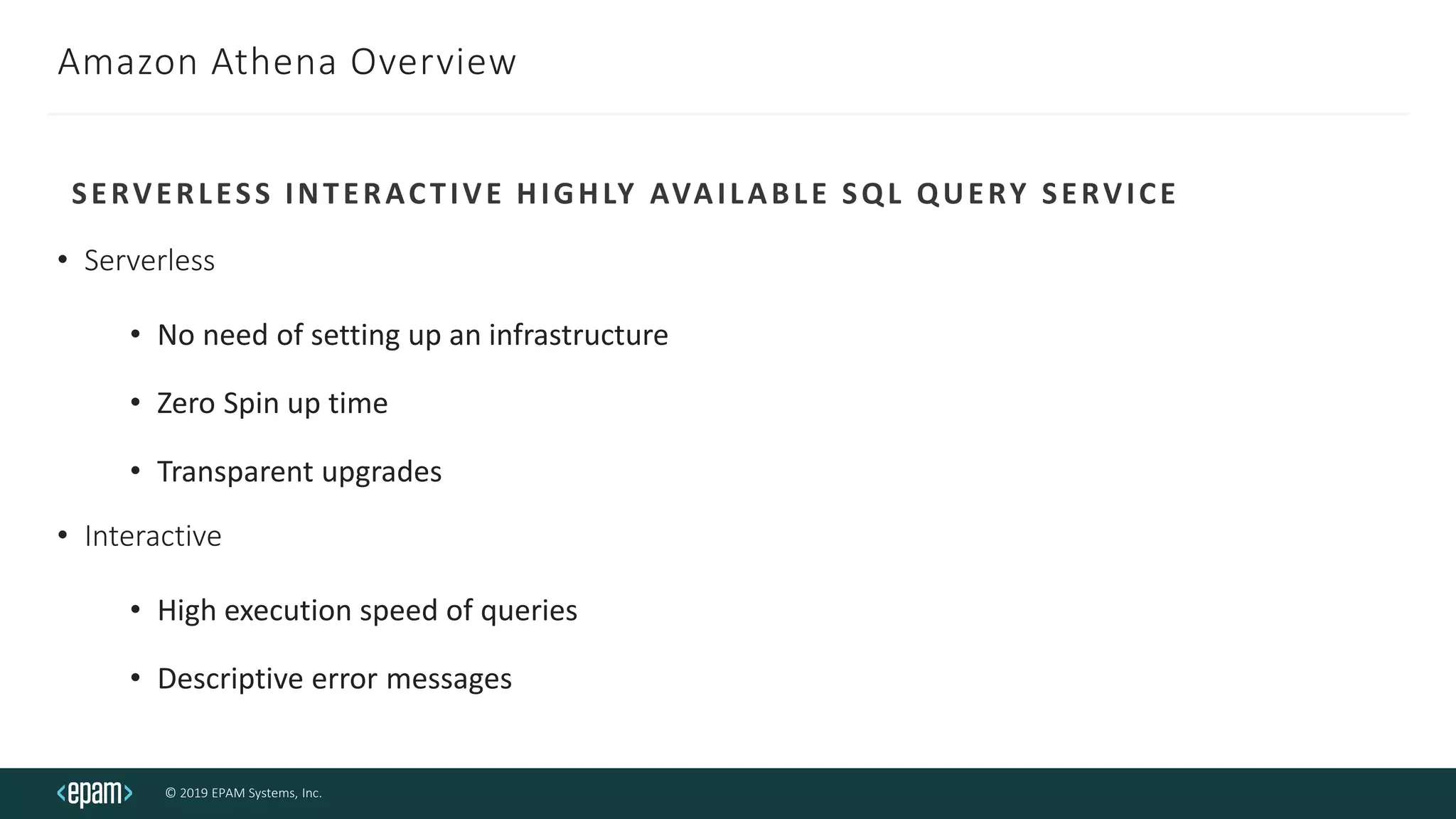 Amazon Athena Overview

SERVERLESS INTERACTIVE HIGHLY AVAILABLE SQL QUERY SERVICE

• Serverless

• No need of setting up an infrastructure

• Zero Spin up time

• Transparent upgrades

• Interactive

• High execution speed of queries

• Descriptive error messages

<epam>

© 2019 EPAM Systems, Inc.